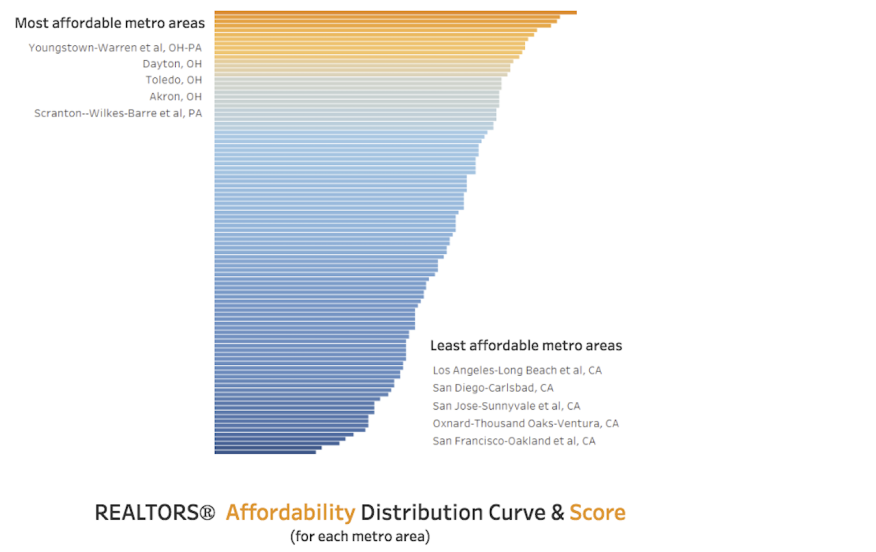 Most affordable metro areas
Youngstown-Warren et al, OH-PA
Dayton, OH
Toledo, OH
Akron, OH
Scranton--Wilkes-Barre et al, PA

Least affordable metro areas
Los Angeles-Long Beach et al, CA
San Diego-Carlsbad, CA
San Jose-Sunnyvale et al, CA
Oxnard-Thousand Oaks-Ventura, CA
San Francisco-Oakland et al, CA

REALTORS® Affordability Distribution Curve & Score
(for each metro area)